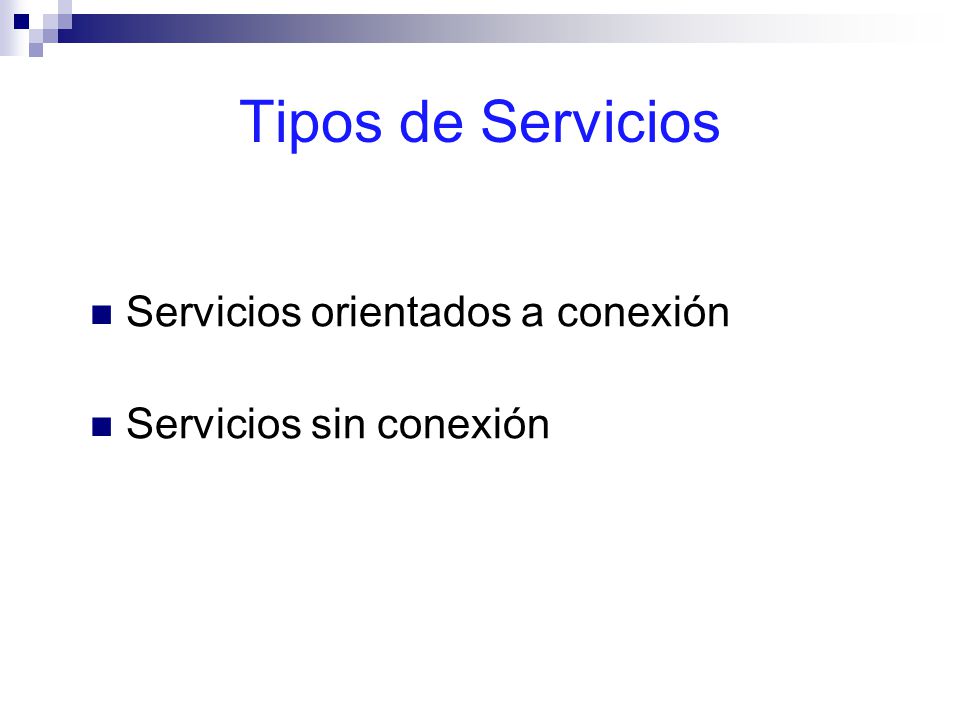 Tipos de Servicios

Servicios orientados a conexión

Servicios sin conexión